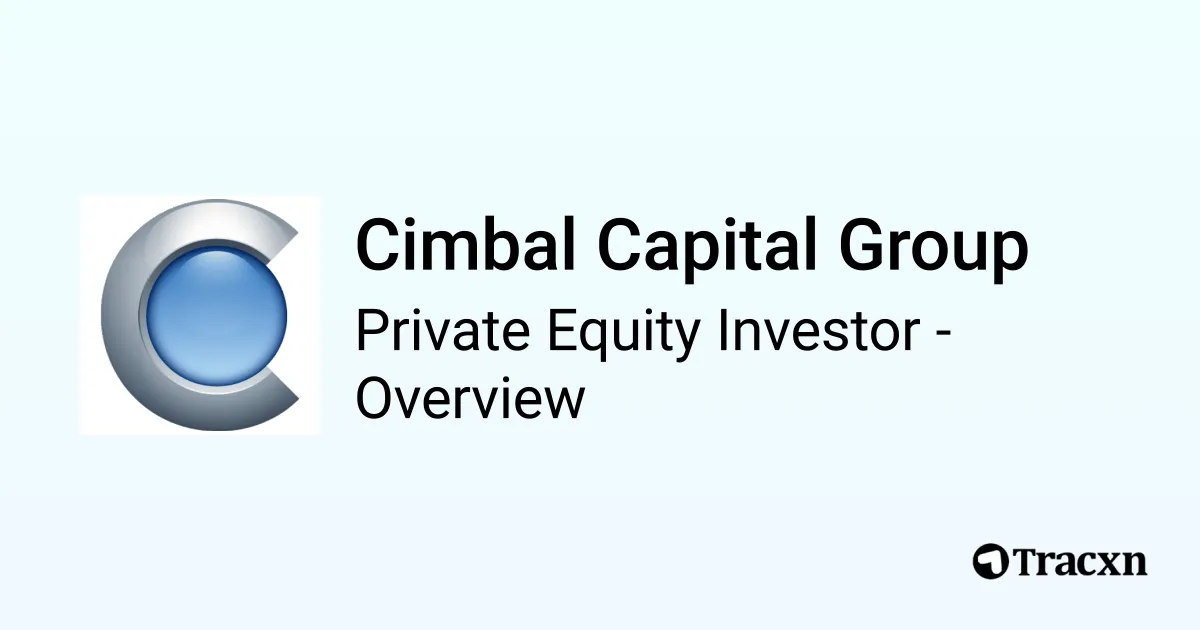 Cimbal Capital Group

Private Equity Investor - Overview

Tracxn